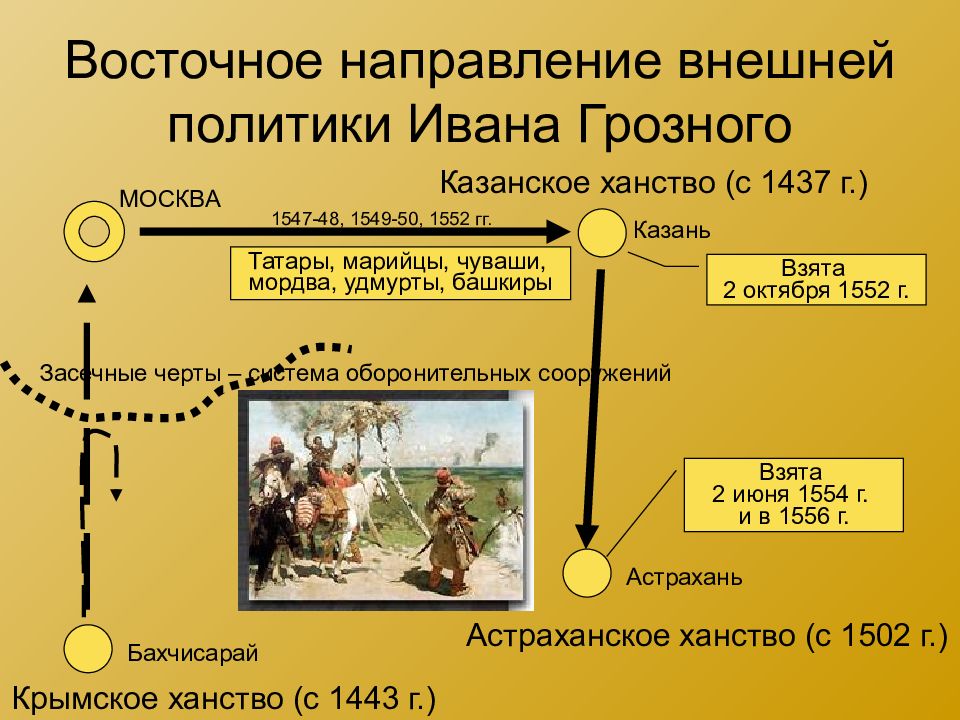 Восточное направление внешней политики Ивана Грозного

Казанское ханство (с 1437 г.)

МОСКВА

1547-48, 1549-50, 1552 гг.

Казань

Татары, марийцы, чуваши, мордва, удмурты, башкиры

Взята 2 октября 1552 г.

Засечные черты – система оборонительных сооружений

Взята 2 июня 1554 г. и в 1556 г.

Астрахань

Астраханское ханство (с 1502 г.)

Бахчисарай

Крымское ханство (с 1443 г.)